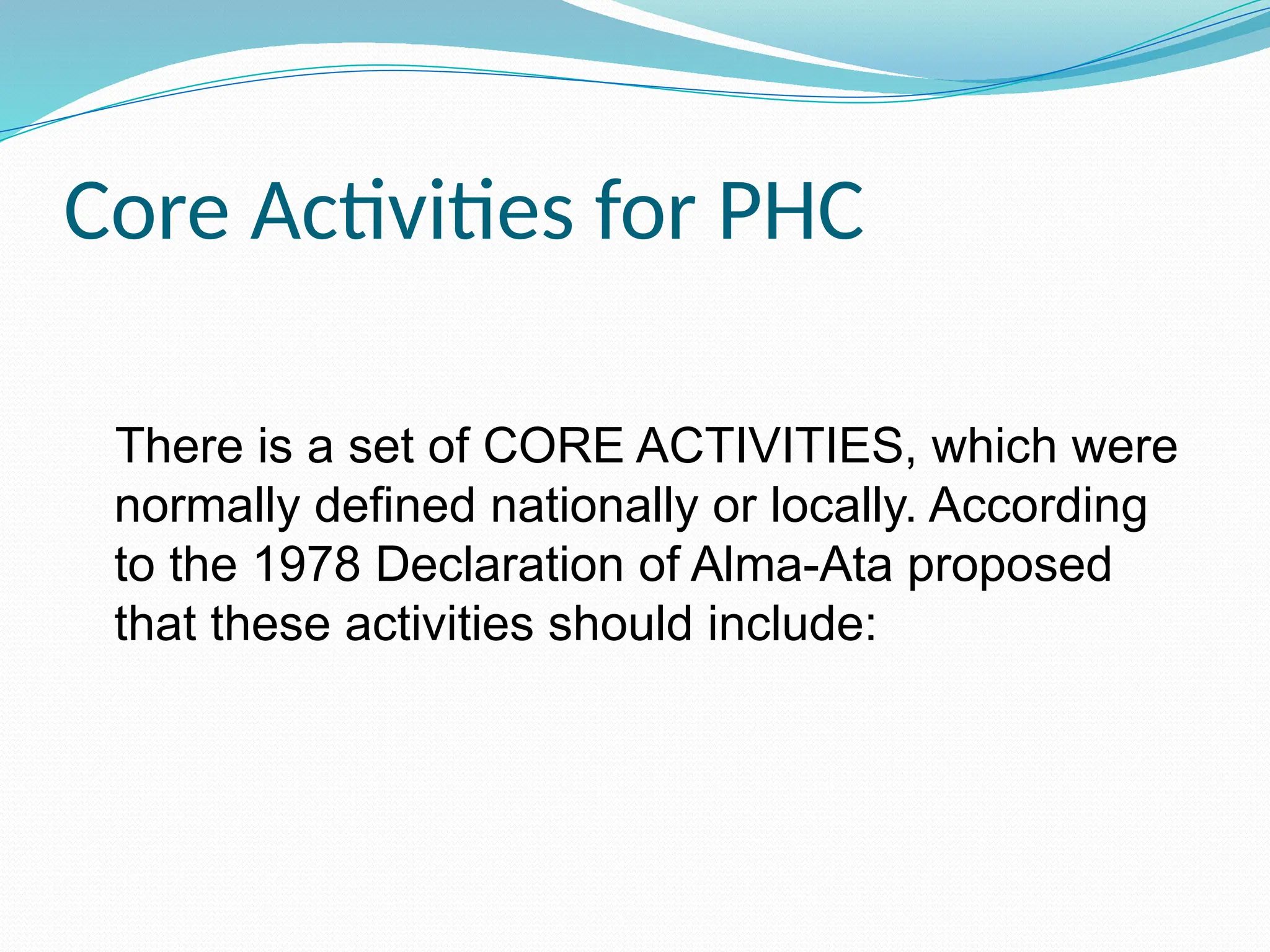 Core Activities for PHC

There is a set of CORE ACTIVITIES, which were normally defined nationally or locally. According to the 1978 Declaration of Alma-Ata proposed that these activities should include: